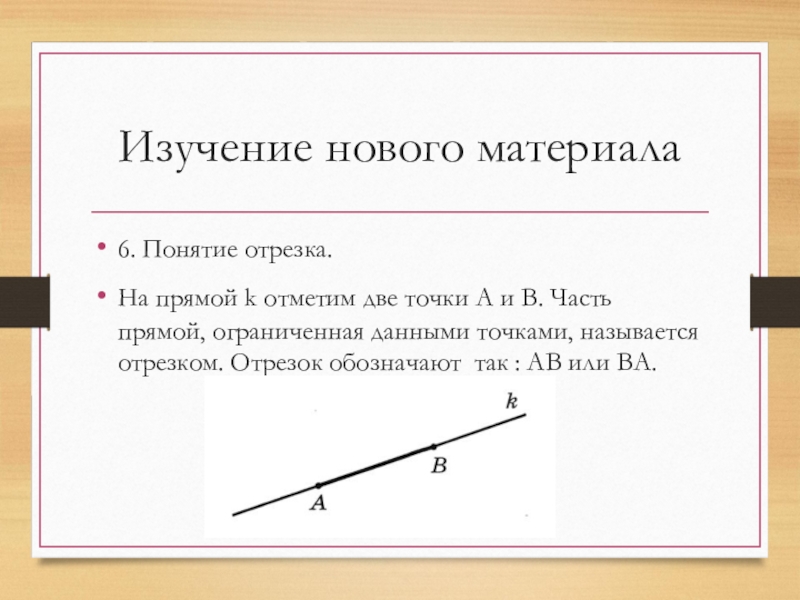 Изучение нового материала

• 6. Понятие отрезка.

• На прямой k отметим две точки А и В. Часть прямой, ограниченная данными точками, называется отрезком. Отрезок обозначают так : АВ или ВА.

k

B

A